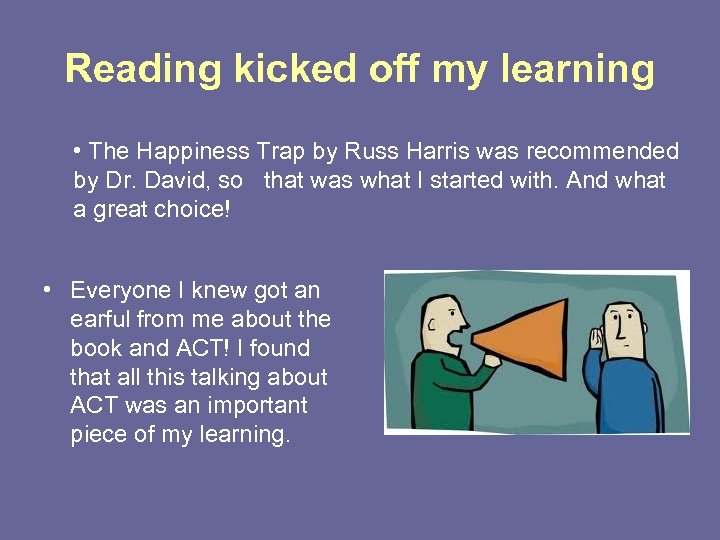 Reading kicked off my learning

• The Happiness Trap by Russ Harris was recommended by Dr. David, so that was what I started with. And what a great choice!

• Everyone I knew got an earful from me about the book and ACT! I found that all this talking about ACT was an important piece of my learning.